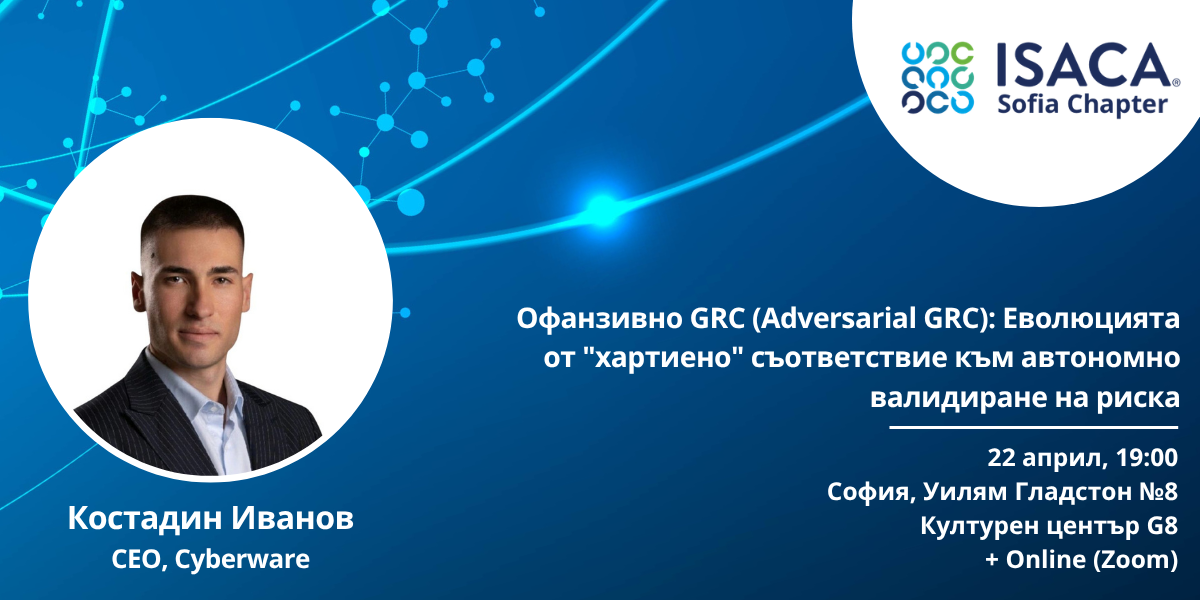 ISACA®
Sofia Chapter

Офанзивно GRC (Adversarial GRC): Еволюцията от "хартиено" съответствие към автономно валидиране на риска

22 април, 19:00
София, Уилям Гладстон №8
Културен център G8
+ Online (Zoom)

Костадин Иванов
CEO, Cyberware